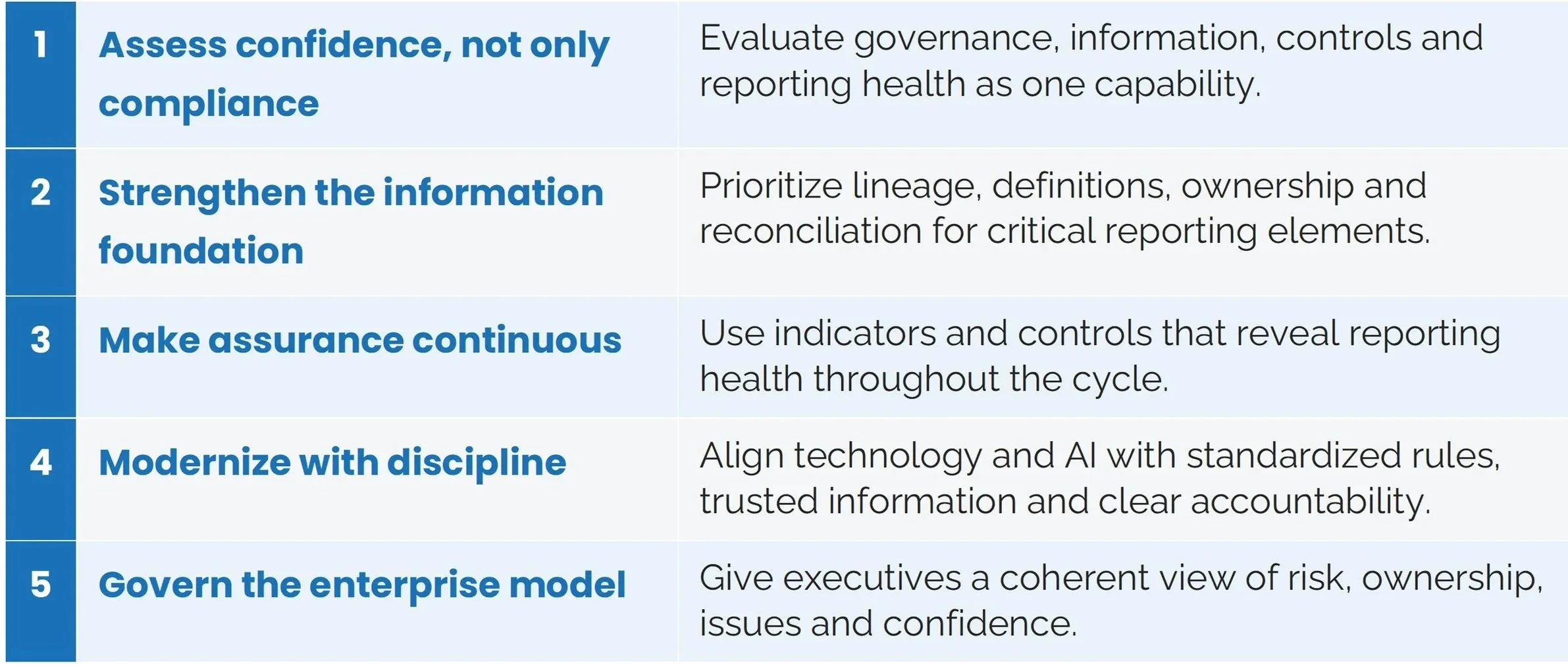 | | | |
|---|---|---|
| 1 | Assess confidence, not only compliance | Evaluate governance, information, controls and reporting health as one capability. |
| 2 | Strengthen the information foundation | Prioritize lineage, definitions, ownership and reconciliation for critical reporting elements. |
| 3 | Make assurance continuous | Use indicators and controls that reveal reporting health throughout the cycle. |
| 4 | Modernize with discipline | Align technology and AI with standardized rules, trusted information and clear accountability. |
| 5 | Govern the enterprise model | Give executives a coherent view of risk, ownership, issues and confidence. |